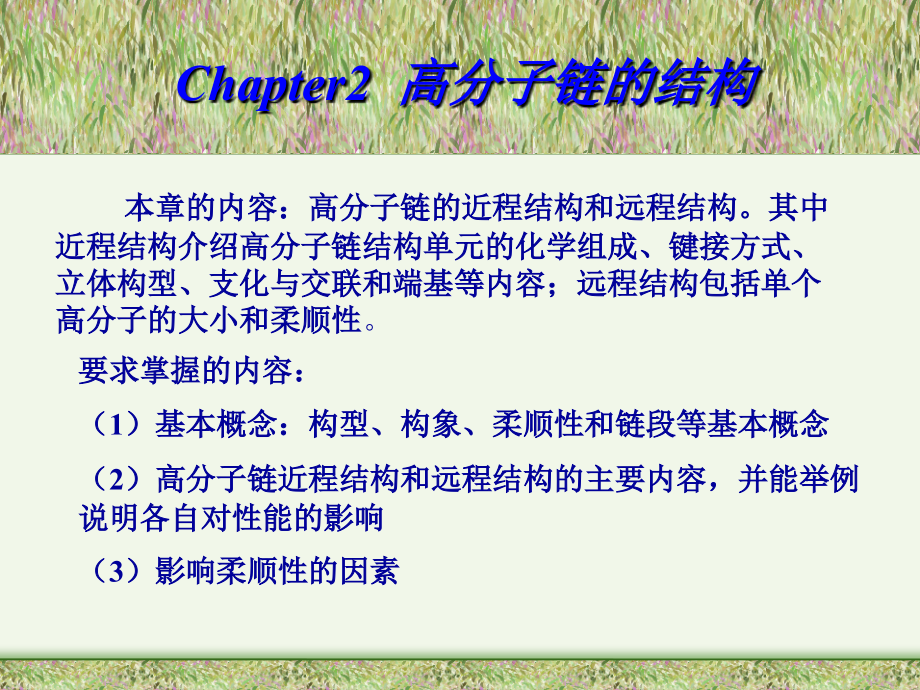 Chapter2 高分子链的结构

本章的内容：高分子链的近程结构和远程结构。其中近程结构介绍高分子链结构单元的化学组成、键接方式、立体构型、支化与交联和端基等内容；远程结构包括单个高分子的大小和柔顺性。

要求掌握的内容：

（1）基本概念：构型、构象、柔顺性和链段等基本概念

（2）高分子链近程结构和远程结构的主要内容，并能举例说明各自对性能的影响

（3）影响柔顺性的因素